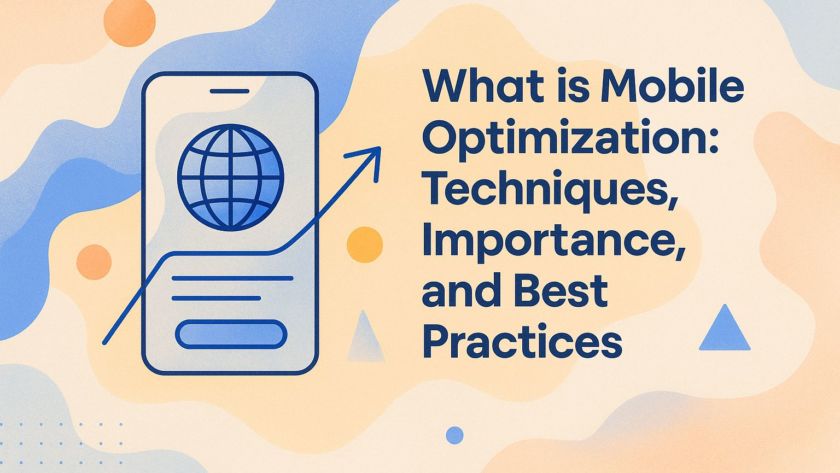 What is Mobile Optimization: Techniques, Importance, and Best Practices